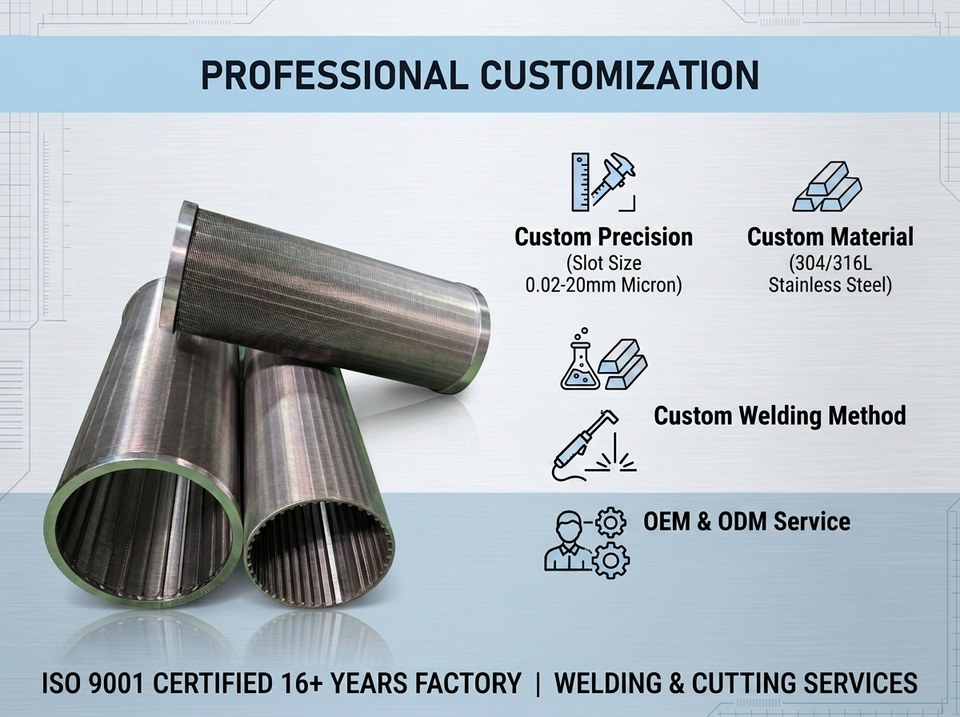 PROFESSIONAL CUSTOMIZATION

Custom Precision
(Slot Size
0.02-20mm Micron)

Custom Material
(304/316L
Stainless Steel)

Custom Welding Method

OEM & ODM Service

ISO 9001 CERTIFIED 16+ YEARS FACTORY | WELDING & CUTTING SERVICES